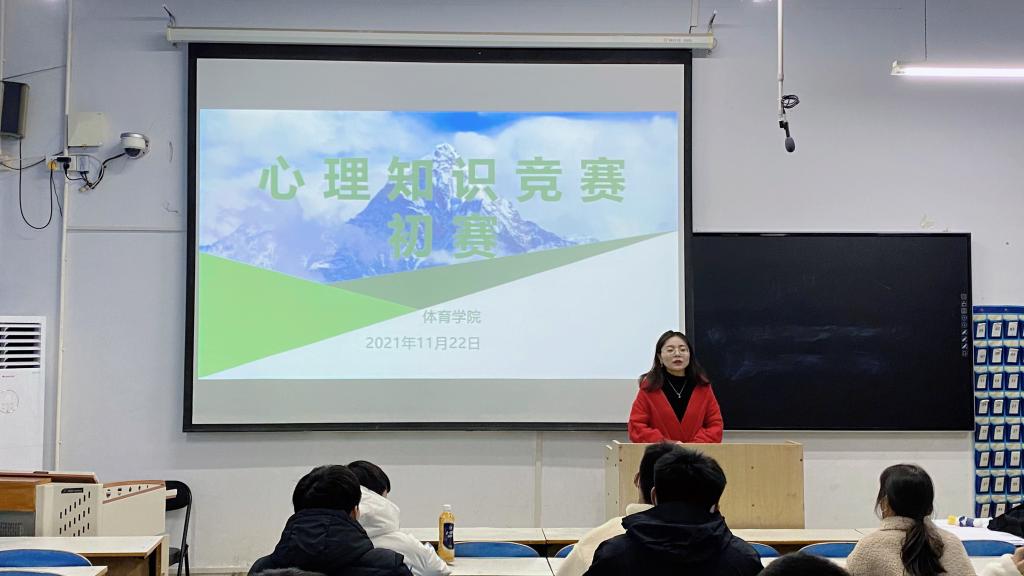 心理知识竞赛
初赛

体育学院
2021年11月22日